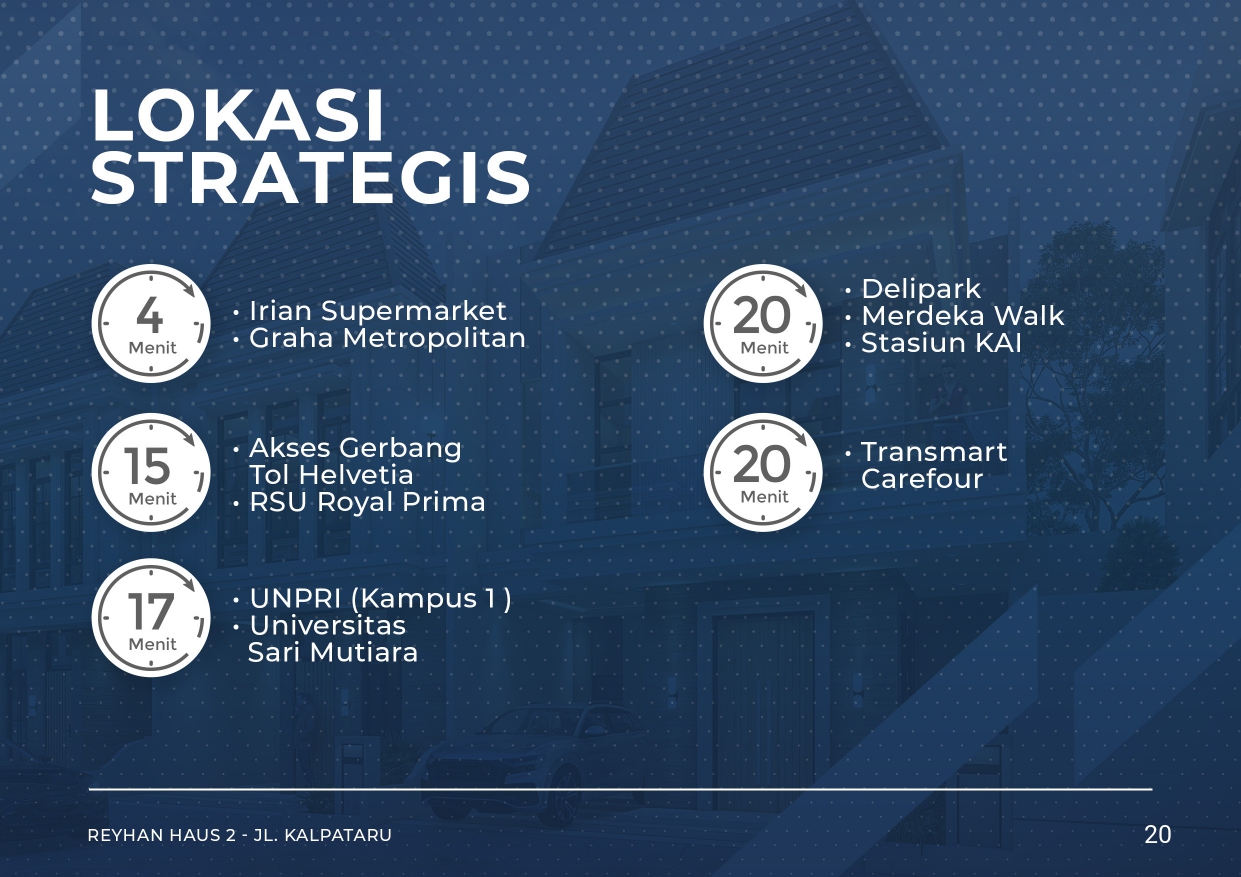 LOKASI STRATEGIS

4 Menit
• Irian Supermarket
• Graha Metropolitan

15 Menit
• Akses Gerbang Tol Helvetia
• RSU Royal Prima

17 Menit
• UNPRI (Kampus 1 )
• Universitas Sari Mutiara

20 Menit
• Delipark
• Merdeka Walk
• Stasiun KAI

20 Menit
• Transmart Carefour

REYHAN HAUS 2 - JL. KALPATARU

20